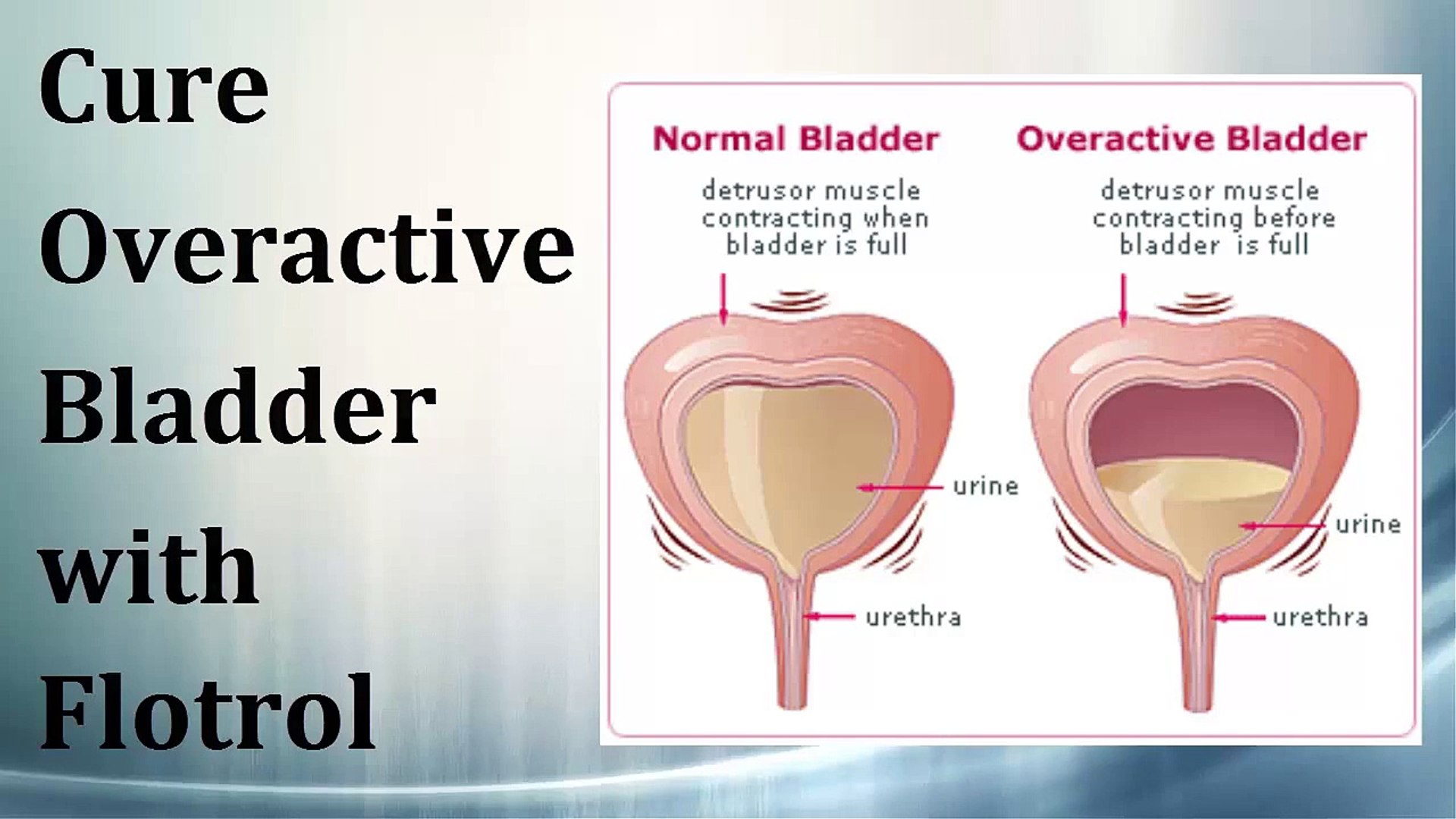 Cure Overactive Bladder with Flotrol

Normal Bladder

detrusor muscle contracting when bladder is full

urine

urethra

Overactive Bladder

detrusor muscle contracting before bladder is full

urine

urethra